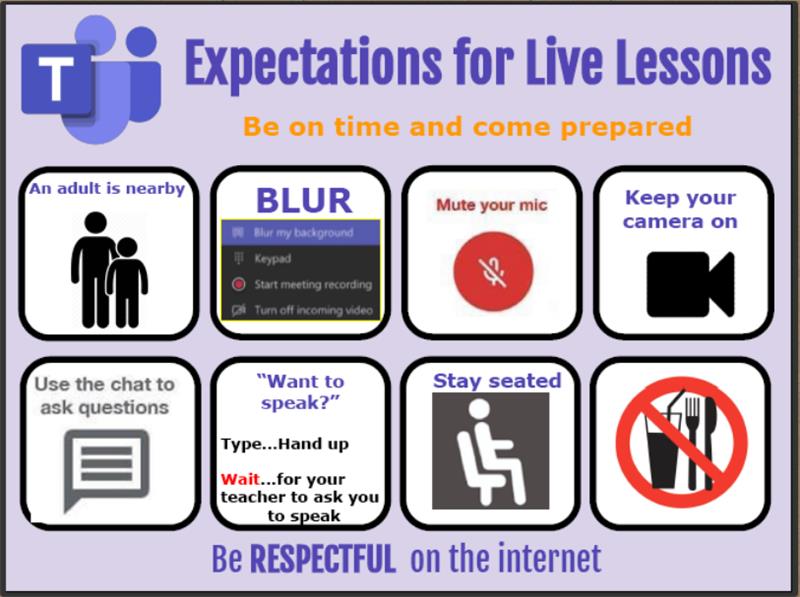 T

Expectations for Live Lessons

Be on time and come prepared

An adult is nearby

BLUR

Blur my background

Keypad

Start meeting recording

Turn off incoming video

Mute your mic

Keep your camera on

Use the chat to ask questions

"Want to speak?"

Type...Hand up

Wait...for your teacher to ask you to speak

Stay seated

Be RESPECTFUL on the internet